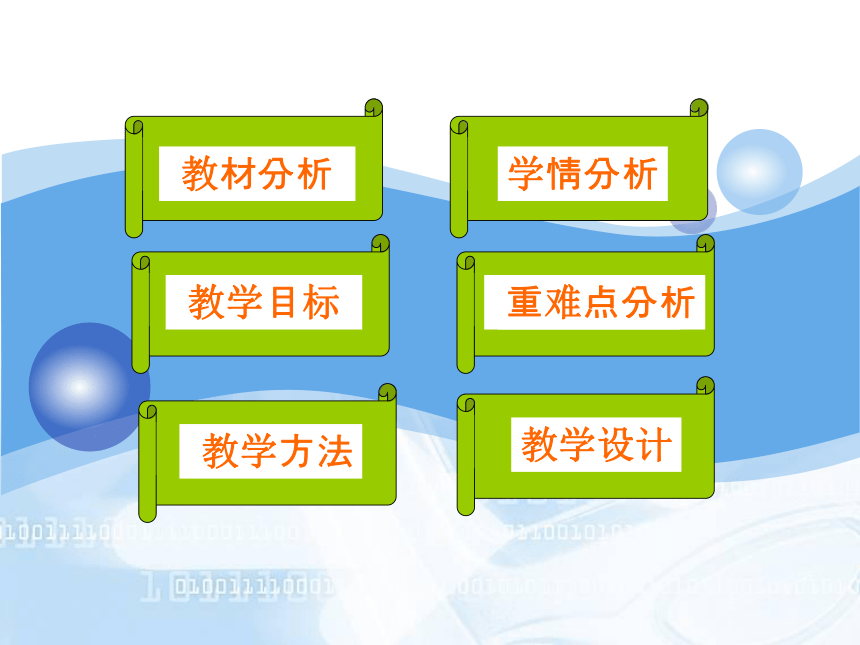 教材分析

学情分析

教学目标

重难点分析

教学方法

教学设计